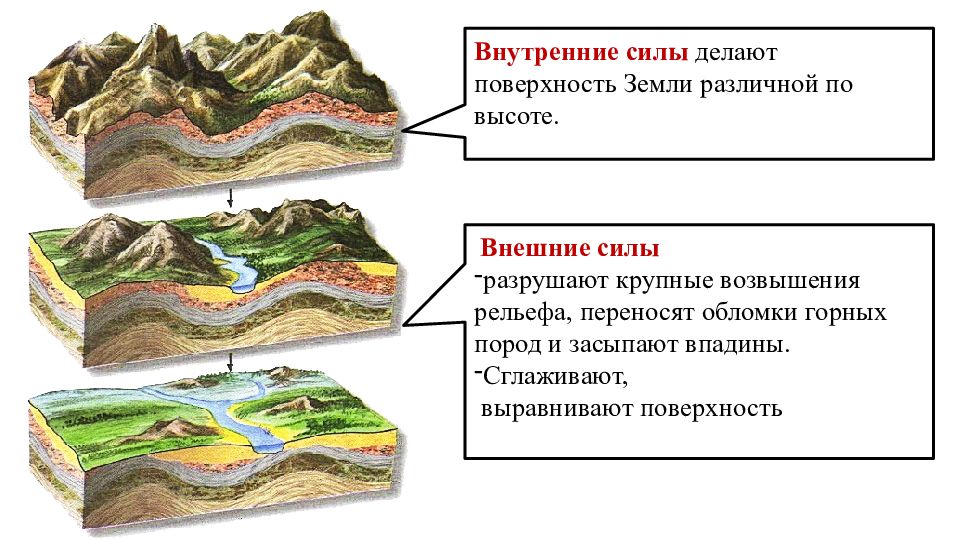 Внутренние силы делают поверхность Земли различной по высоте.

Внешние силы
-разрушают крупные возвышения рельефа, переносят обломки горных пород и засыпают впадины.
-Сглаживают,
выравнивают поверхность